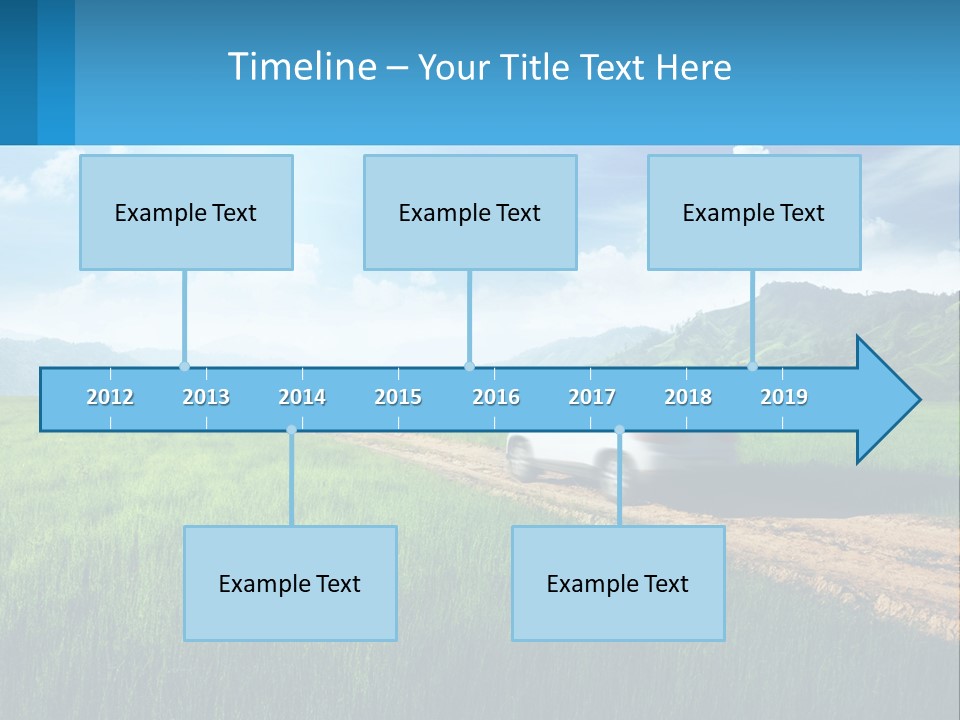 Timeline – Your Title Text Here

Example Text

Example Text

Example Text

2012 2013 2014 2015 2016 2017 2018 2019

Example Text

Example Text